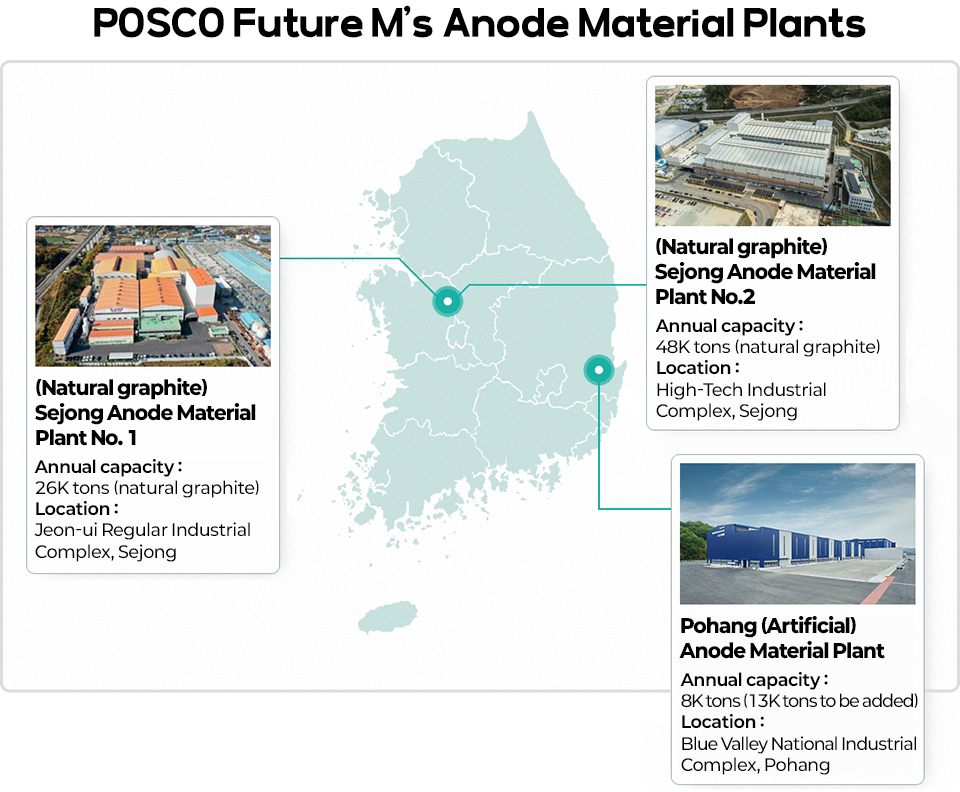 POSCO Future M's Anode Material Plants

(Natural graphite) Sejong Anode Material Plant No. 1

Annual capacity : 26K tons (natural graphite)
Location : Jeon-ui Regular Industrial Complex, Sejong

(Natural graphite) Sejong Anode Material Plant No.2

Annual capacity : 48K tons (natural graphite)
Location : High-Tech Industrial Complex, Sejong

Pohang (Artificial) Anode Material Plant

Annual capacity : 8K tons (13K tons to be added)
Location : Blue Valley National Industrial Complex, Pohang